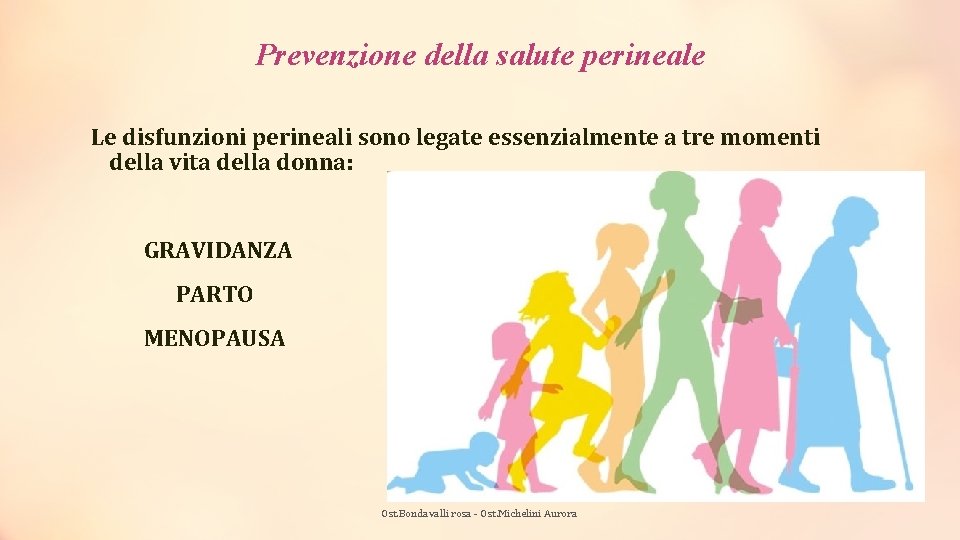 Prevenzione della salute perineale

Le disfunzioni perineali sono legate essenzialmente a tre momenti della vita della donna:

GRAVIDANZA

PARTO

MENOPAUSA

Ost.Bondavalli rosa - Ost.Michelini Aurora